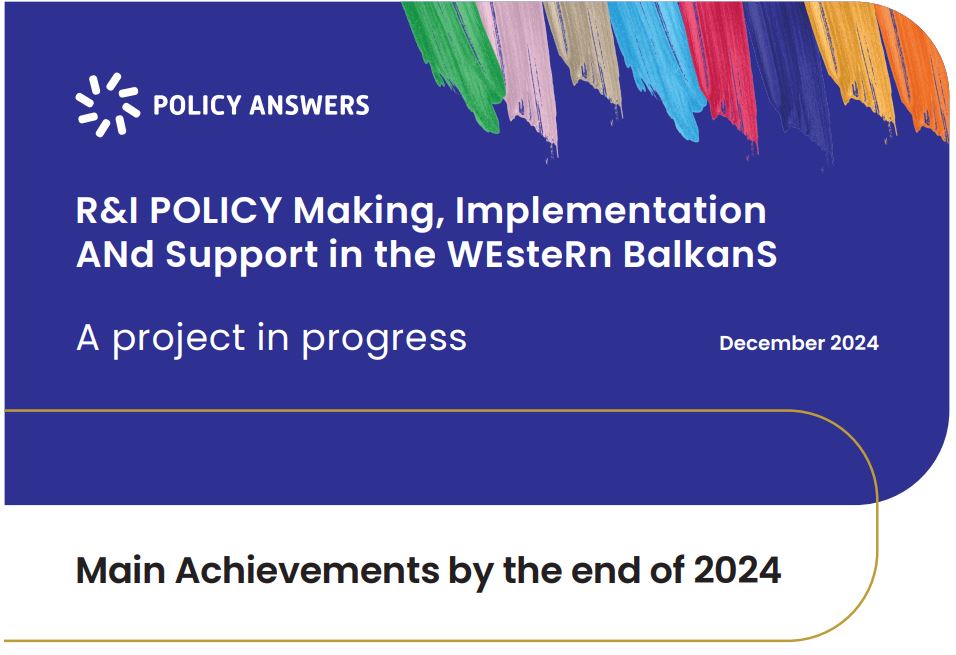 POLICY ANSWERS

R&I POLICY Making, Implementation ANd Support in the WEsteRn BalkanS

A project in progress

December 2024

Main Achievements by the end of 2024